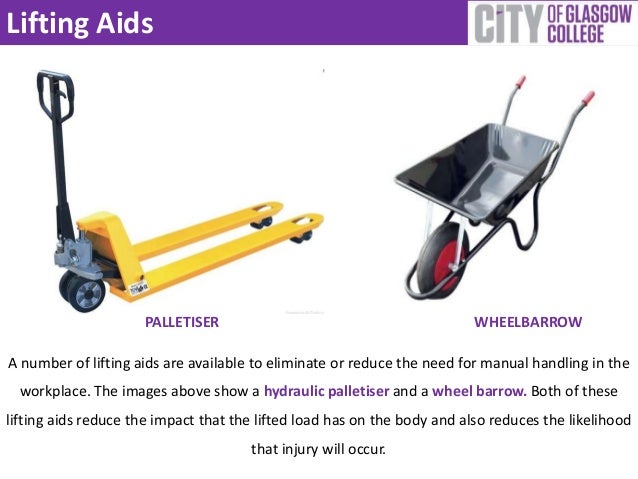 Lifting Aids

CITY OF GLASGOW COLLEGE

PALLETISER

WHEELBARROW

A number of lifting aids are available to eliminate or reduce the need for manual handling in the workplace. The images above show a hydraulic palletiser and a wheel barrow. Both of these lifting aids reduce the impact that the lifted load has on the body and also reduces the likelihood that injury will occur.